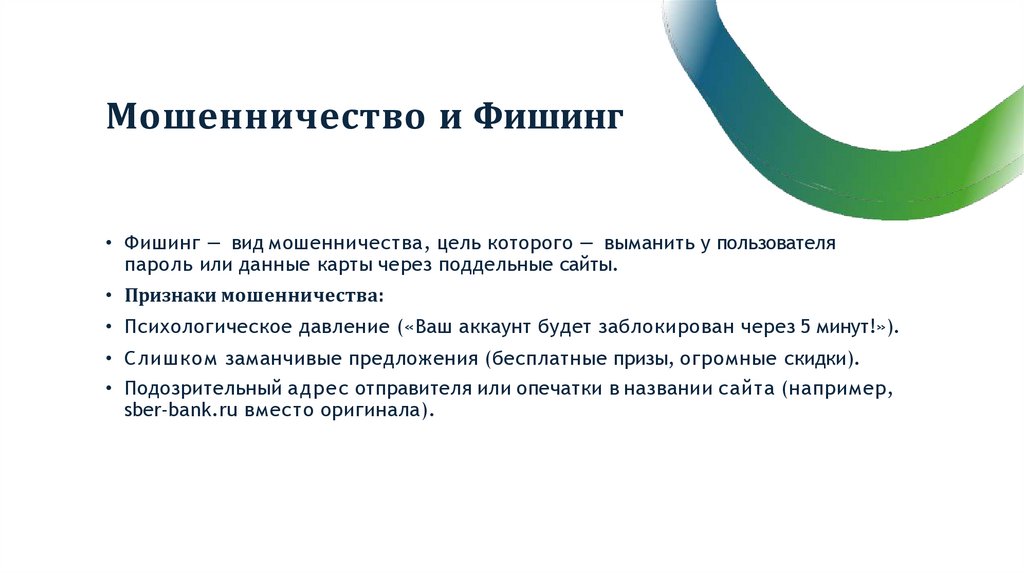 Мошенничество и Фишинг

• Фишинг — вид мошенничества, цель которого — выманить у пользователя пароль или данные карты через поддельные сайты.

• Признаки мошенничества:

• Психологическое давление («Ваш аккаунт будет заблокирован через 5 минут!»).

• Слишком заманчивые предложения (бесплатные призы, огромные скидки).

• Подозрительный адрес отправителя или опечатки в названии сайта (например, sber-bank.ru вместо оригинала).